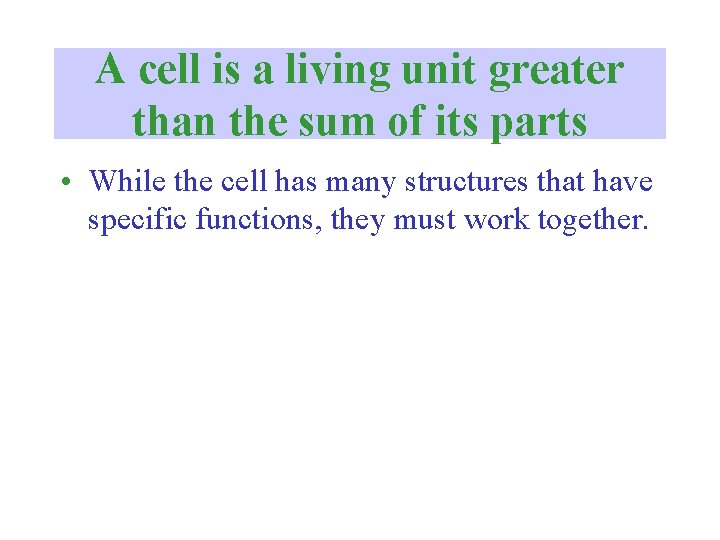 A cell is a living unit greater than the sum of its parts

• While the cell has many structures that have specific functions, they must work together.